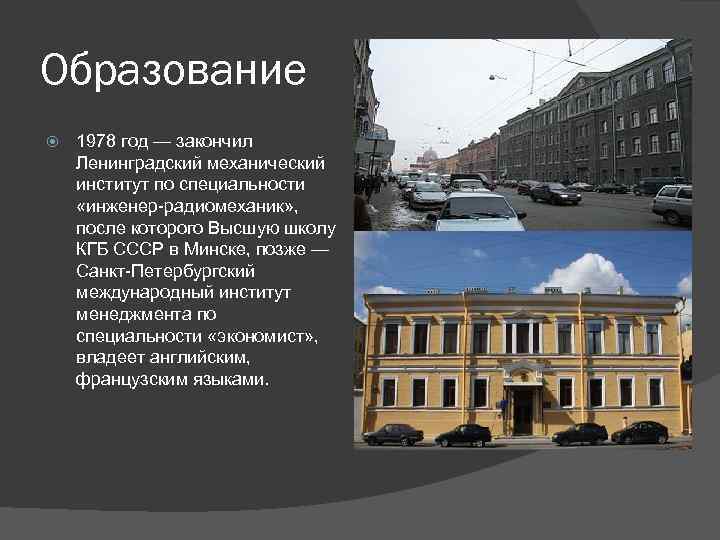 Образование

1978 год — закончил Ленинградский механический институт по специальности «инженер-радиомеханик», после которого Высшую школу КГБ СССР в Минске, позже — Санкт-Петербургский международный институт менеджмента по специальности «экономист», владеет английским, французским языками.